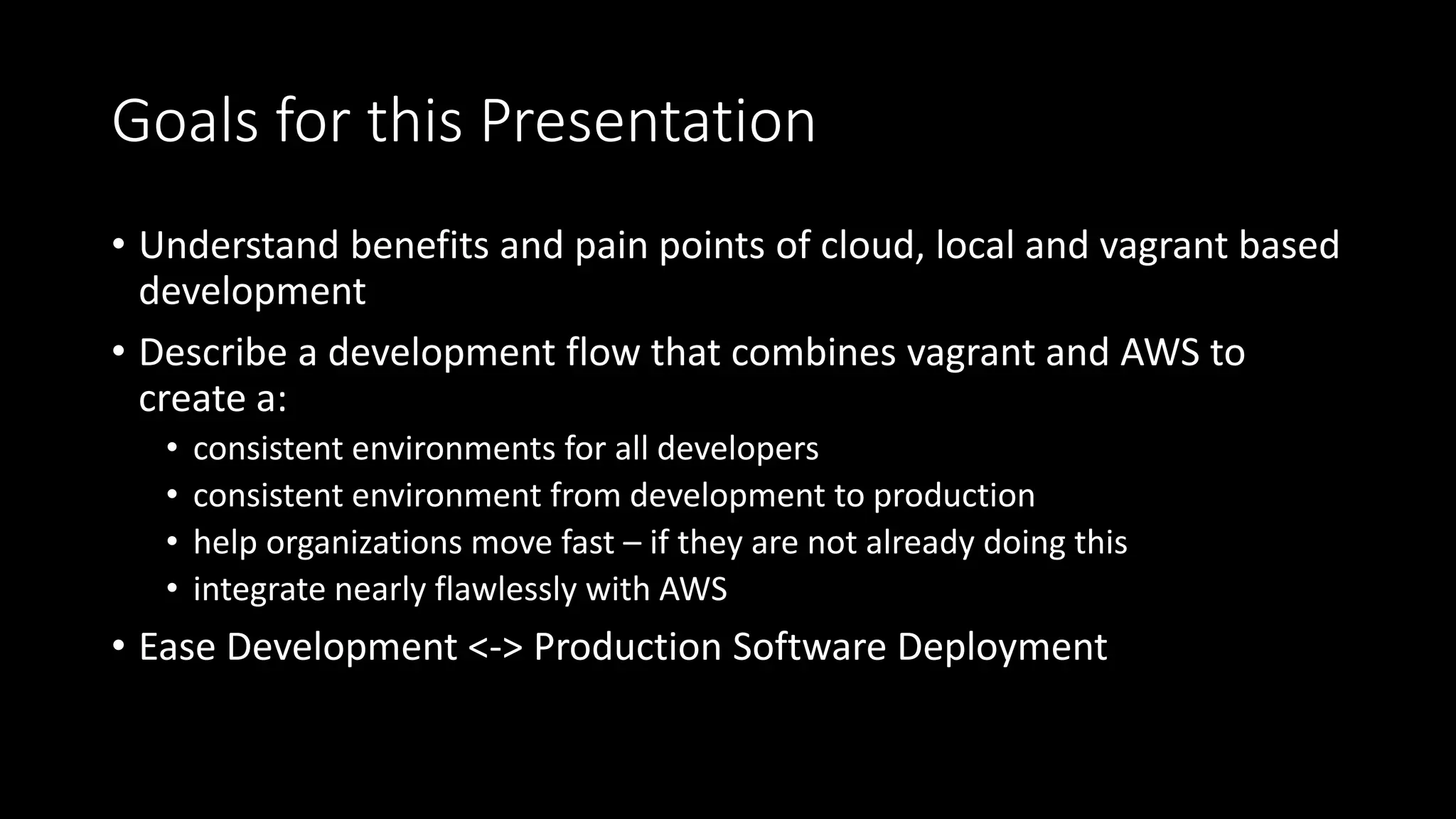 Goals for this Presentation

• Understand benefits and pain points of cloud, local and vagrant based development
• Describe a development flow that combines vagrant and AWS to create a:
  • consistent environments for all developers
  • consistent environment from development to production
  • help organizations move fast – if they are not already doing this
  • integrate nearly flawlessly with AWS
• Ease Development <-> Production Software Deployment